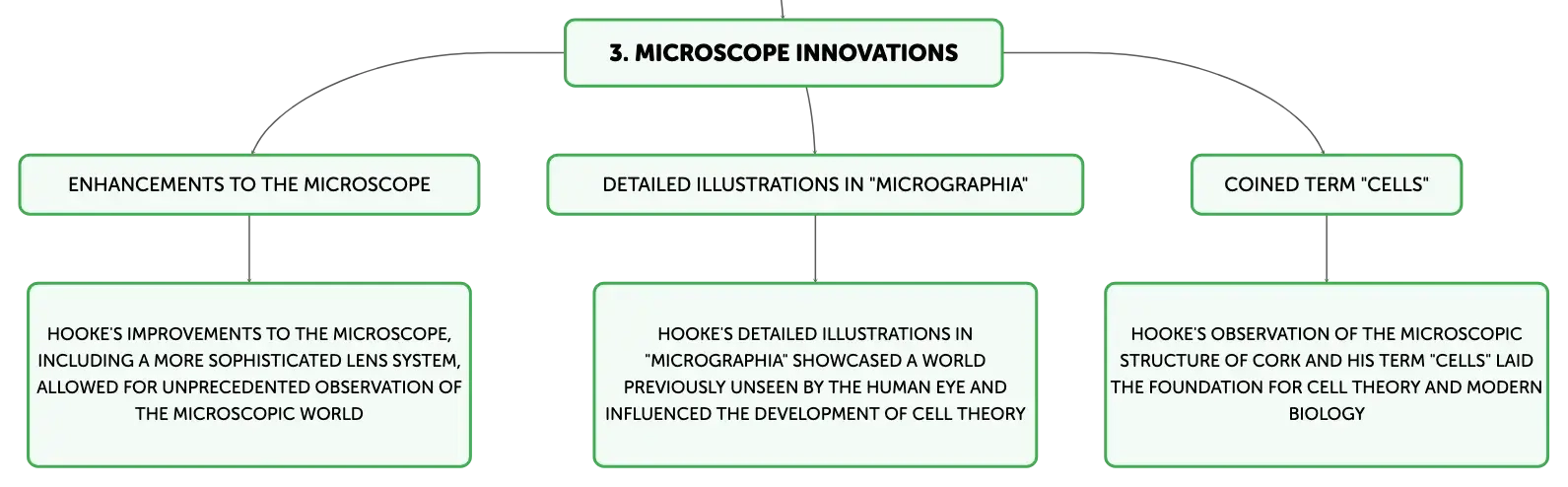 3. MICROSCOPE INNOVATIONS

ENHANCEMENTS TO THE MICROSCOPE

DETAILED ILLUSTRATIONS IN "MICROGRAPHIA"

COINED TERM "CELLS"

HOOKE'S IMPROVEMENTS TO THE MICROSCOPE, INCLUDING A MORE SOPHISTICATED LENS SYSTEM, ALLOWED FOR UNPRECEDENTED OBSERVATION OF THE MICROSCOPIC WORLD

HOOKE'S DETAILED ILLUSTRATIONS IN "MICROGRAPHIA" SHOWCASED A WORLD PREVIOUSLY UNSEEN BY THE HUMAN EYE AND INFLUENCED THE DEVELOPMENT OF CELL THEORY

HOOKE'S OBSERVATION OF THE MICROSCOPIC STRUCTURE OF CORK AND HIS TERM "CELLS" LAID THE FOUNDATION FOR CELL THEORY AND MODERN BIOLOGY